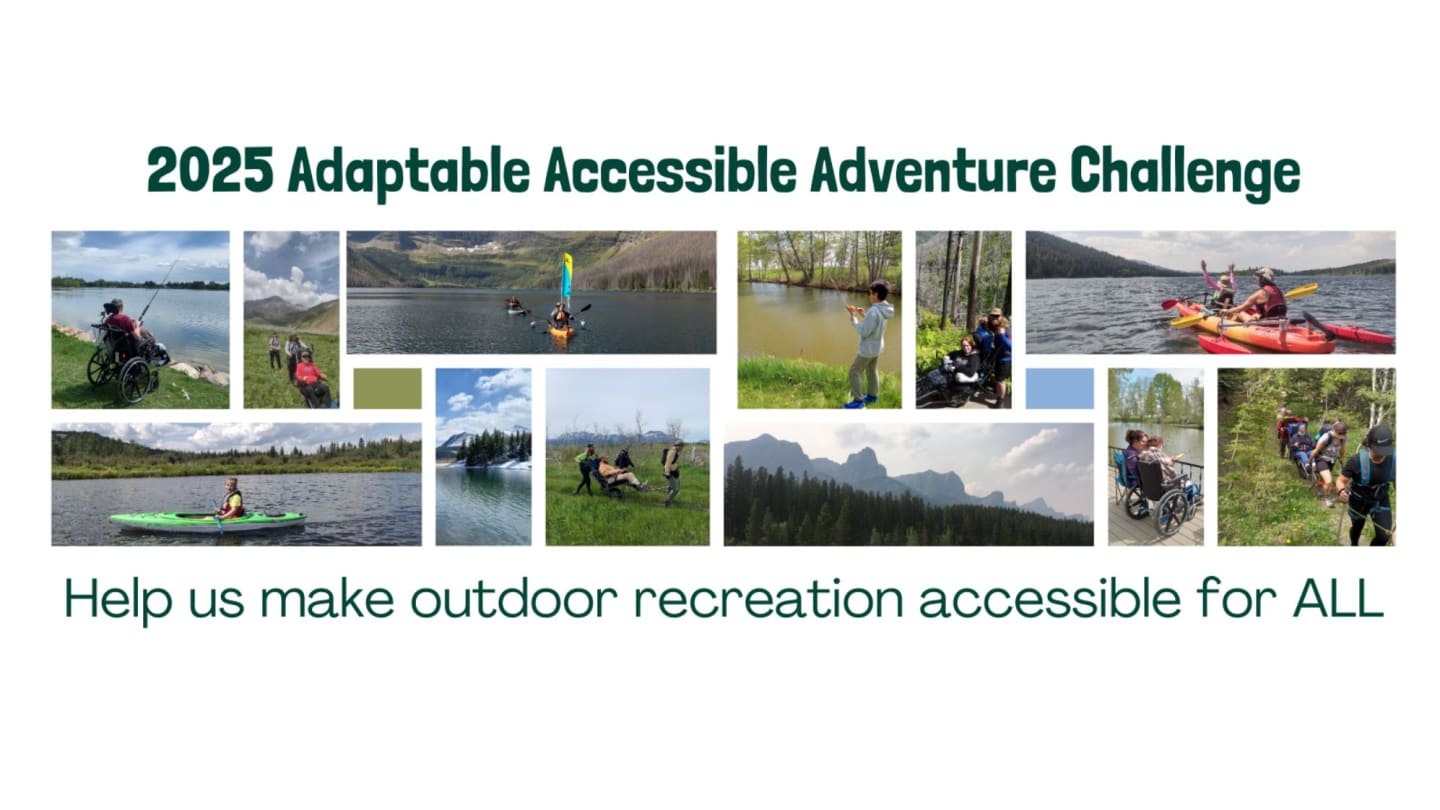 2025 Adaptable Accessible Adventure Challenge

Help us make outdoor recreation accessible for ALL